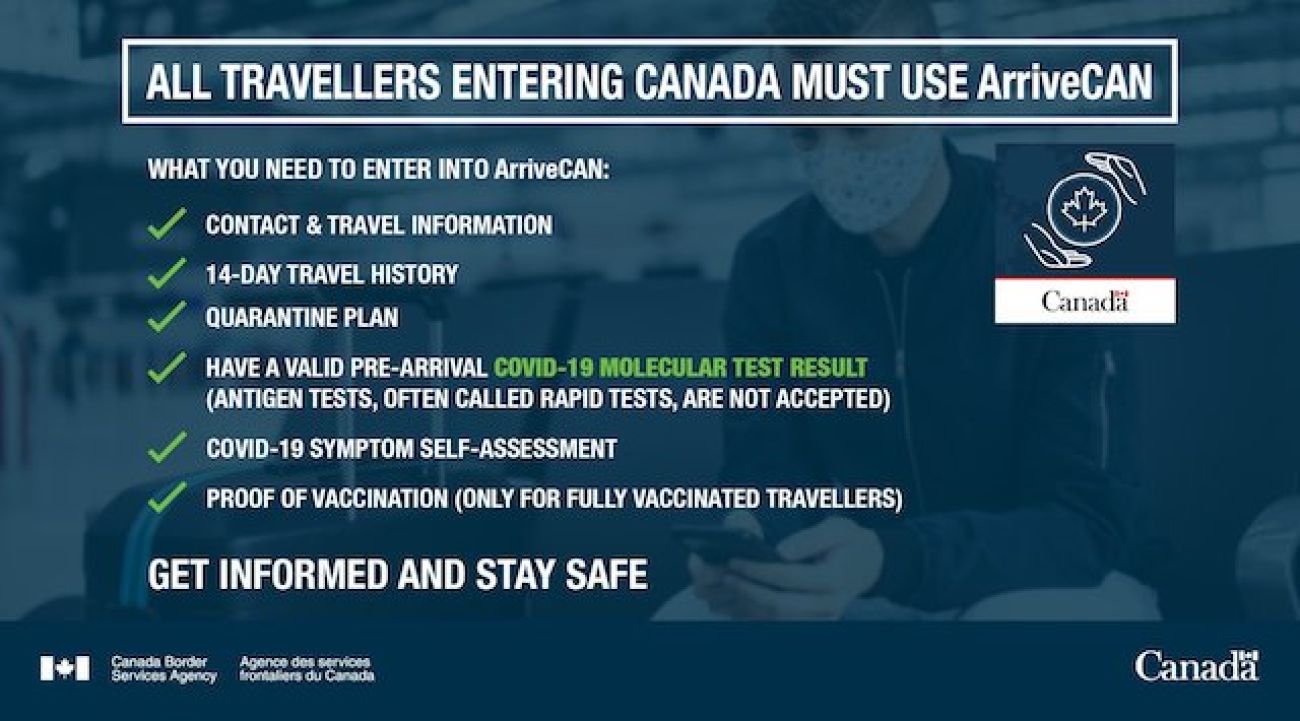 ALL TRAVELLERS ENTERING CANADA MUST USE ArriveCAN

WHAT YOU NEED TO ENTER INTO ArriveCAN:

CONTACT & TRAVEL INFORMATION

14-DAY TRAVEL HISTORY

QUARANTINE PLAN

HAVE A VALID PRE-ARRIVAL COVID-19 MOLECULAR TEST RESULT (ANTIGEN TESTS, OFTEN CALLED RAPID TESTS, ARE NOT ACCEPTED)

COVID-19 SYMPTOM SELF-ASSESSMENT

PROOF OF VACCINATION (ONLY FOR FULLY VACCINATED TRAVELLERS)

Canada

GET INFORMED AND STAY SAFE

Canada Border Services Agency

Agence des services frontaliers du Canada

Canada